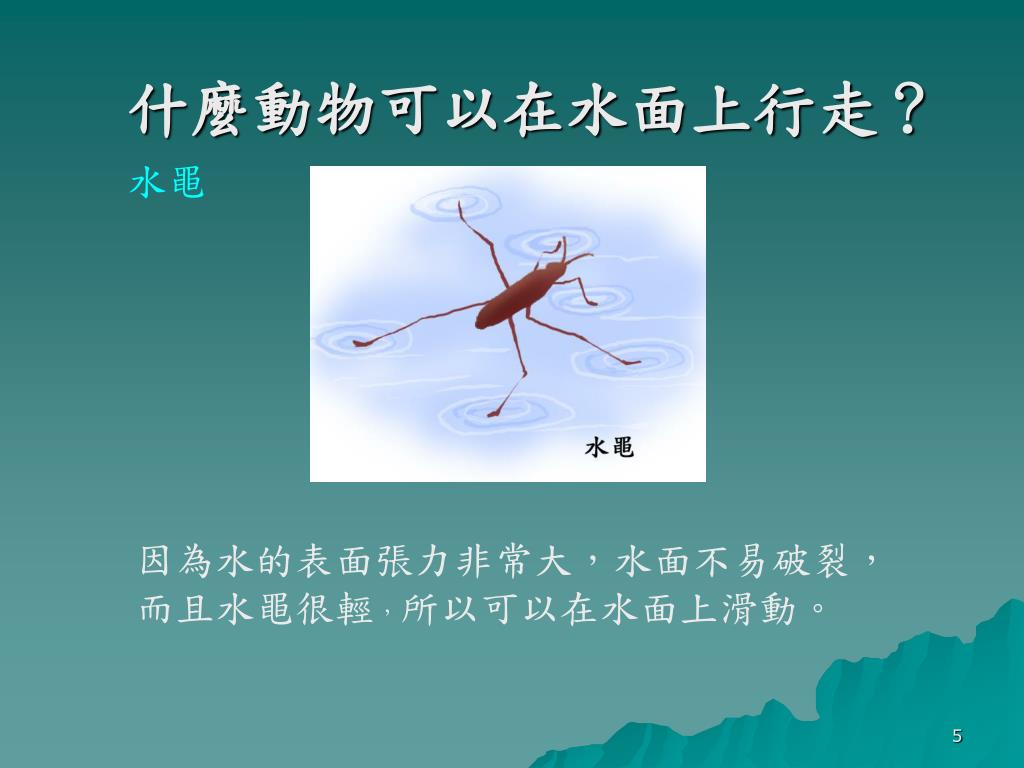 什麼動物可以在水面上行走？

水黽

水黽

因為水的表面張力非常大，水面不易破裂，而且水黽很輕,所以可以在水面上滑動。

5